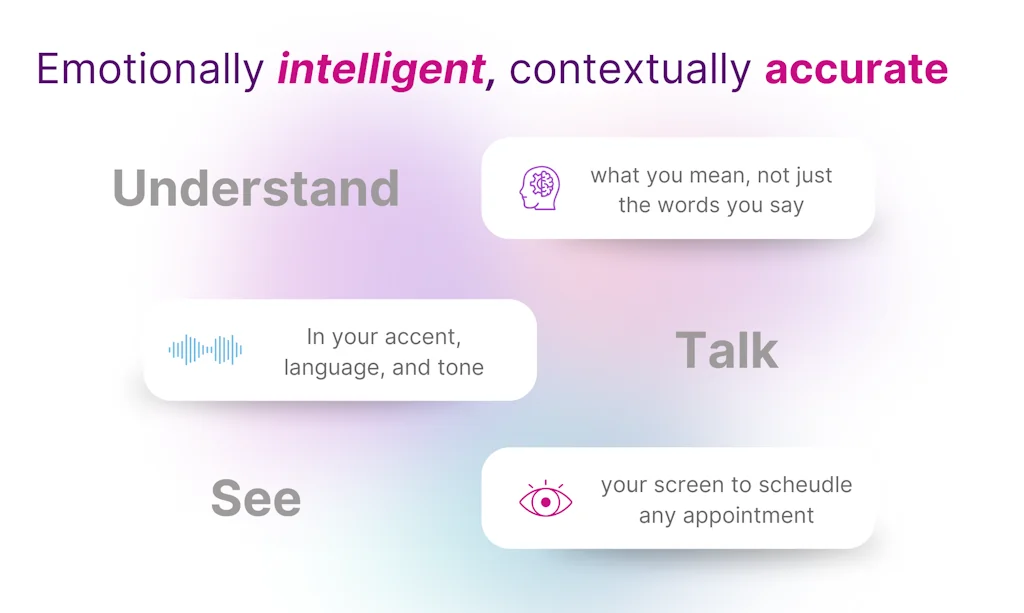 Emotionally intelligent, contextually accurate

Understand

what you mean, not just the words you say

In your accent, language, and tone

Talk

See

your screen to scheudle any appointment